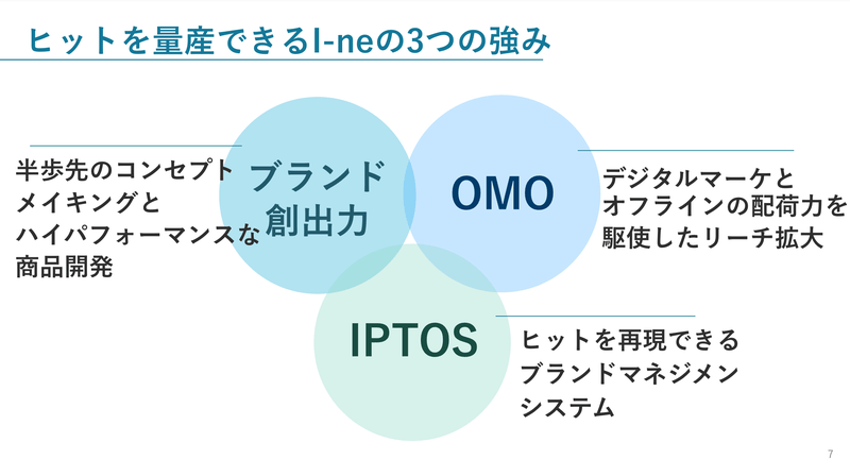 ヒットを量産できるI-neの3つの強み

半歩先のコンセプトメイキングとハイパフォーマンスな商品開発

ブランド創出力

OMO

デジタルマーケとオフラインの配荷力を駆使したリーチ拡大

IPTOS

ヒットを再現できるブランドマネジメンシステム

7